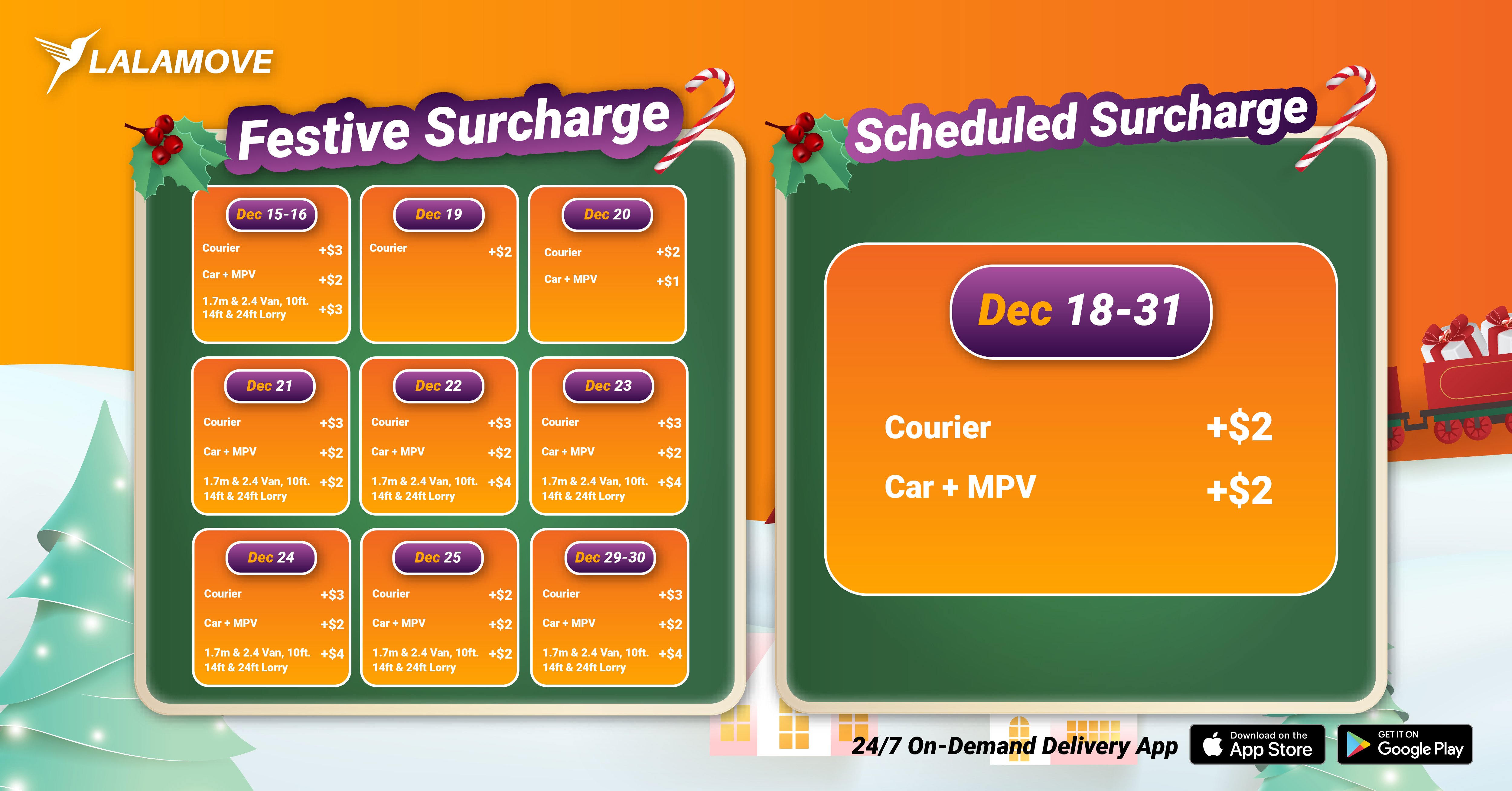 LALAMOVE

Festive Surcharge

Dec 15-16
Courier +$3
Car + MPV +$2
1.7m & 2.4 Van, 10ft. 14ft & 24ft Lorry +$3

Dec 19
Courier +$2

Dec 20
Courier +$2
Car + MPV +$1

Dec 21
Courier +$3
Car + MPV +$2
1.7m & 2.4 Van, 10ft. 14ft & 24ft Lorry +$2

Dec 22
Courier +$3
Car + MPV +$2
1.7m & 2.4 Van, 10ft. 14ft & 24ft Lorry +$4

Dec 23
Courier +$3
Car + MPV +$2
1.7m & 2.4 Van, 10ft. 14ft & 24ft Lorry +$4

Dec 24
Courier +$3
Car + MPV +$2
1.7m & 2.4 Van, 10ft. 14ft & 24ft Lorry +$4

Dec 25
Courier +$2
Car + MPV +$2
1.7m & 2.4 Van, 10ft. 14ft & 24ft Lorry +$2

Dec 29-30
Courier +$3
Car + MPV +$2
1.7m & 2.4 Van, 10ft. 14ft & 24ft Lorry +$4

Scheduled Surcharge

Dec 18-31
Courier +$2
Car + MPV +$2

24/7 On-Demand Delivery App
Download on the App Store
GET IT ON Google Play